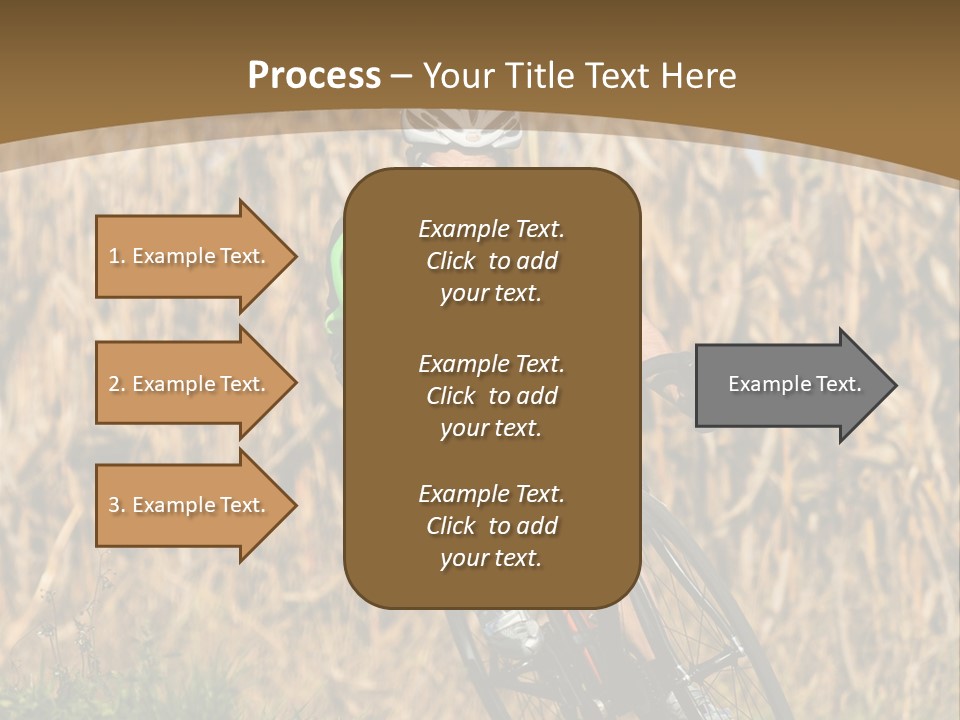 Process – Your Title Text Here

1. Example Text.

2. Example Text.

3. Example Text.

Example Text. Click to add your text.

Example Text. Click to add your text.

Example Text. Click to add your text.

Example Text.